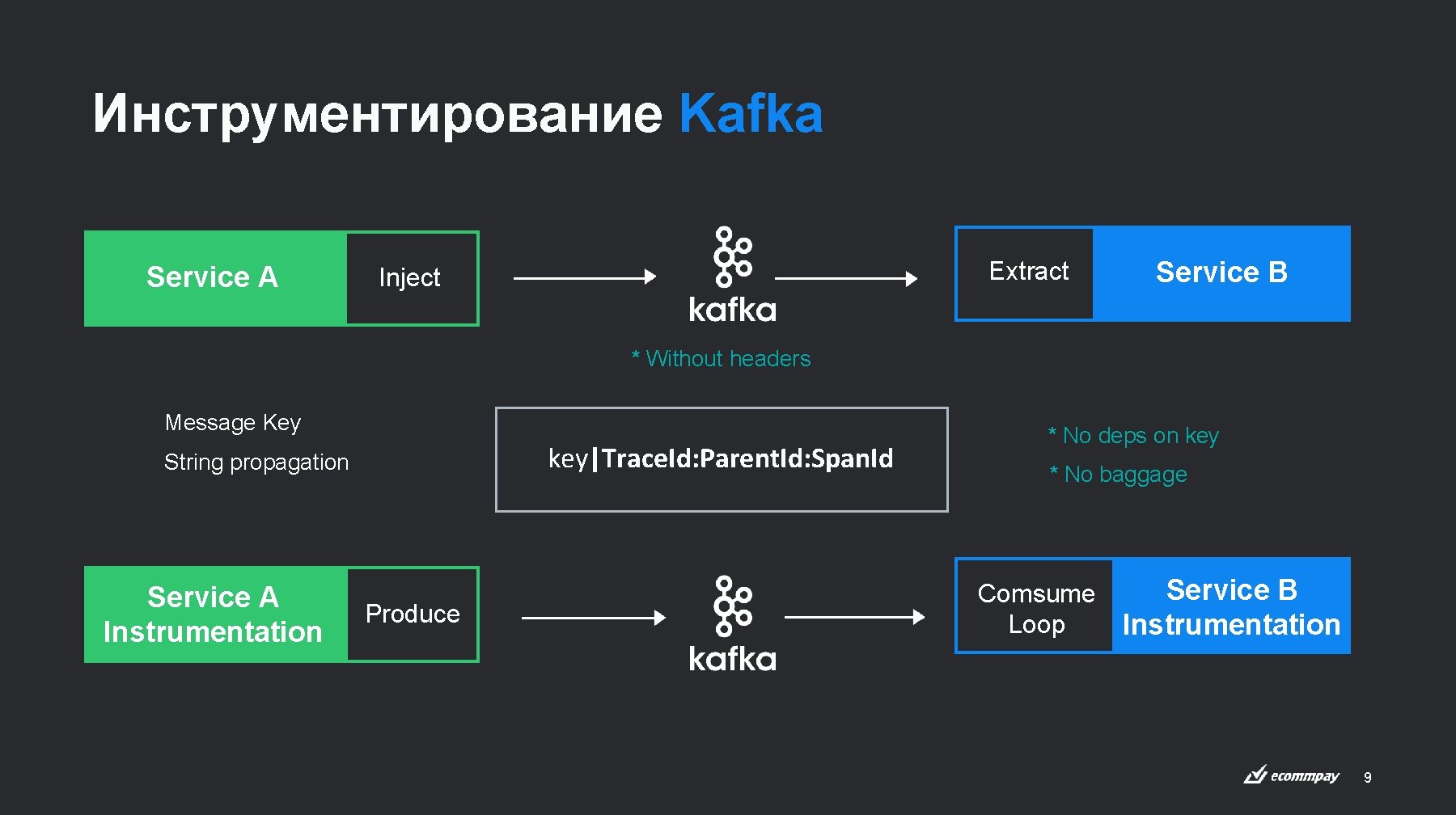 Инструментирование Kafka

Service A

Inject

kafka

Extract

Service B

* Without headers

Message Key

String propagation

key|TraceId:ParentId:SpanId

* No deps on key

* No baggage

Service A Instrumentation

Produce

kafka

Comsume Loop

Service B Instrumentation

ecommpay

9